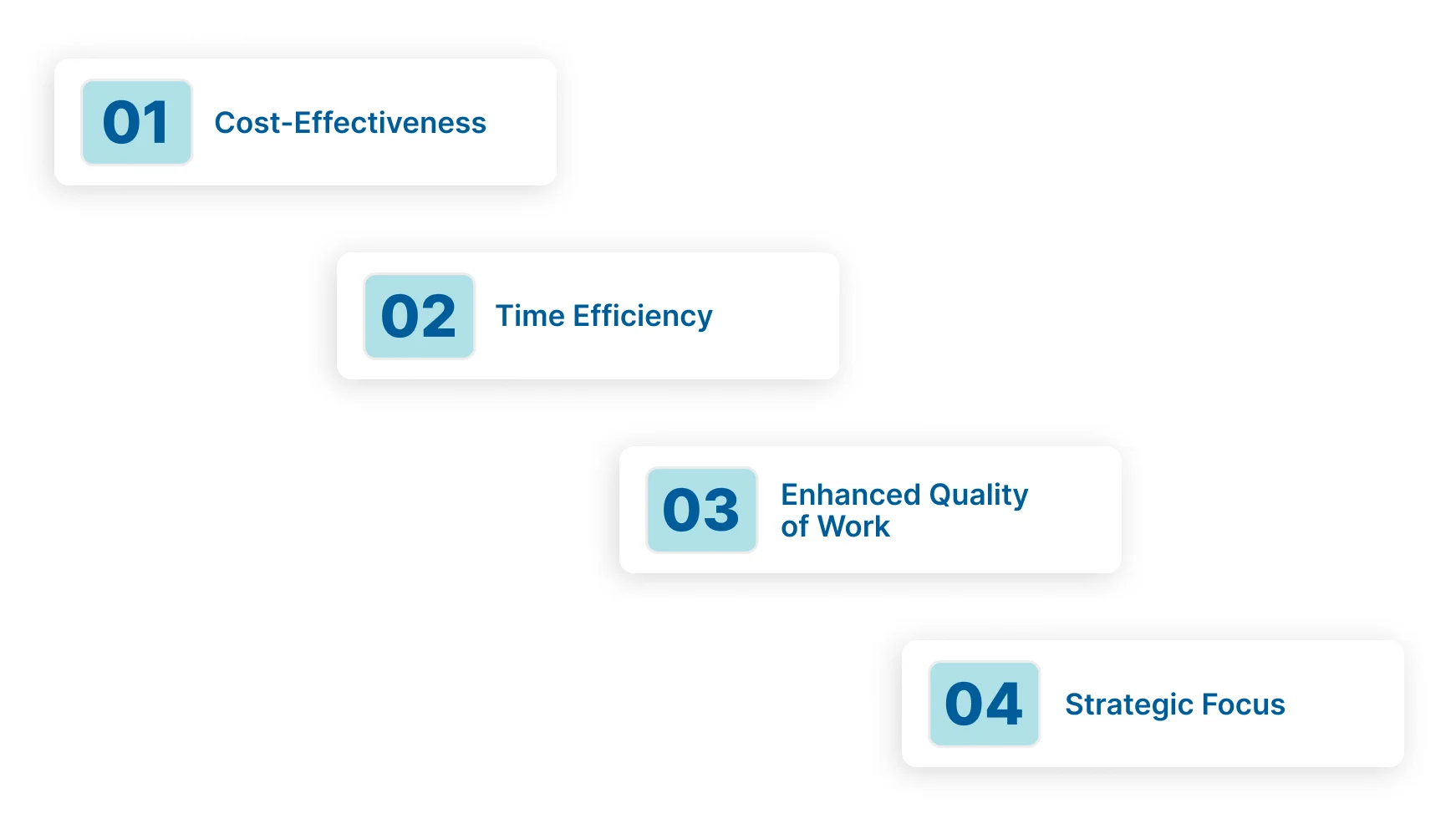 01 Cost-Effectiveness

02 Time Efficiency

03 Enhanced Quality of Work

04 Strategic Focus